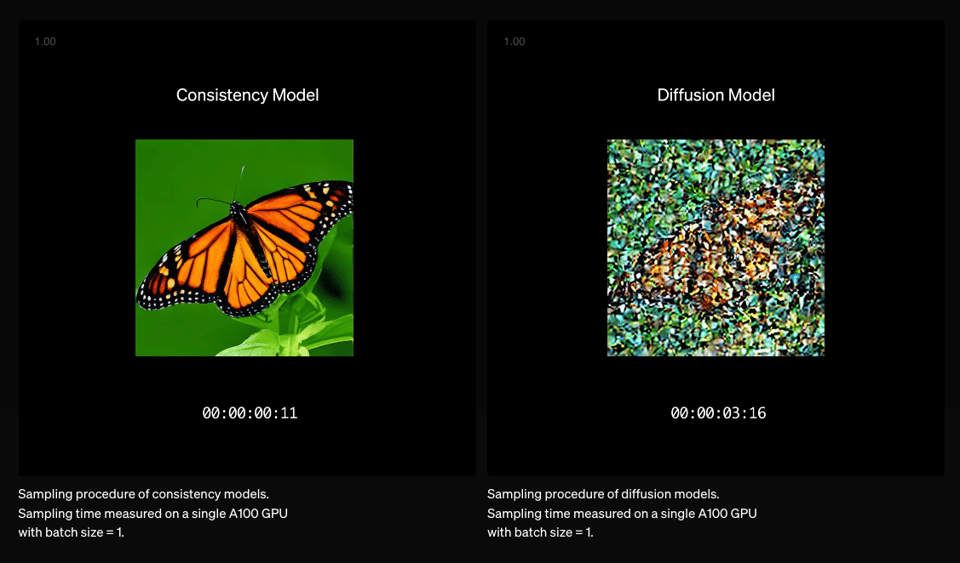 1.00

Consistency Model

00:00:00:11

Sampling procedure of consistency models. Sampling time measured on a single A100 GPU with batch size = 1.

1.00

Diffusion Model

00:00:03:16

Sampling procedure of diffusion models. Sampling time measured on a single A100 GPU with batch size = 1.